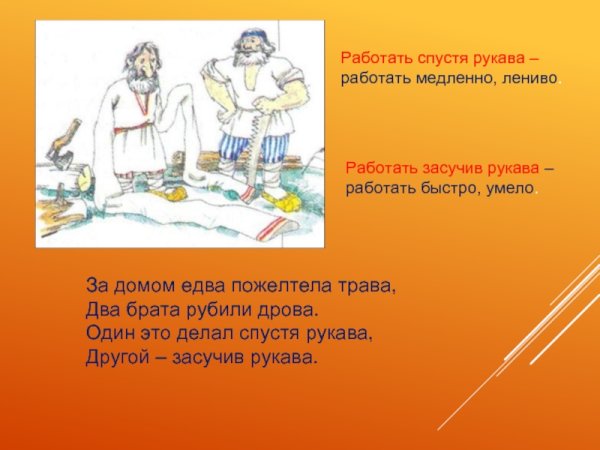 Работать спустя рукава – работать медленно, лениво.

Работать засучив рукава – работать быстро, умело.

За домом едва пожелтела трава,
Два брата рубили дрова.
Один это делал спустя рукава,
Другой – засучив рукава.